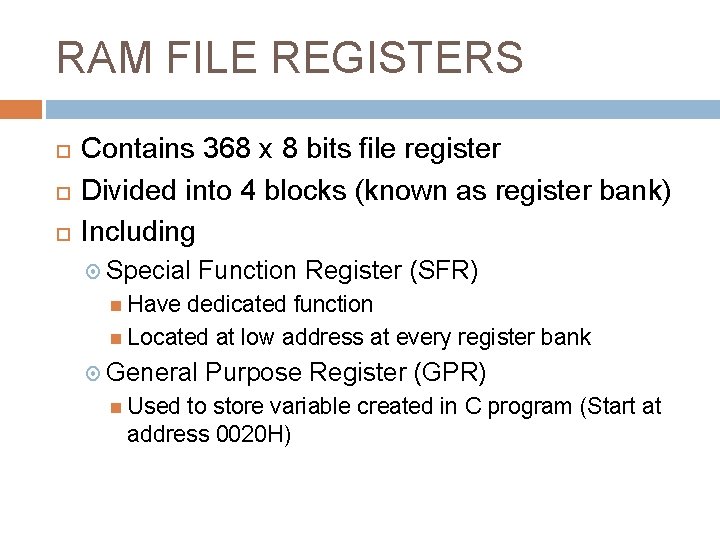 RAM FILE REGISTERS

Contains 368 x 8 bits file register
Divided into 4 blocks (known as register bank)
Including
Special Function Register (SFR)
Have dedicated function
Located at low address at every register bank
General Purpose Register (GPR)
Used to store variable created in C program (Start at address 0020H)